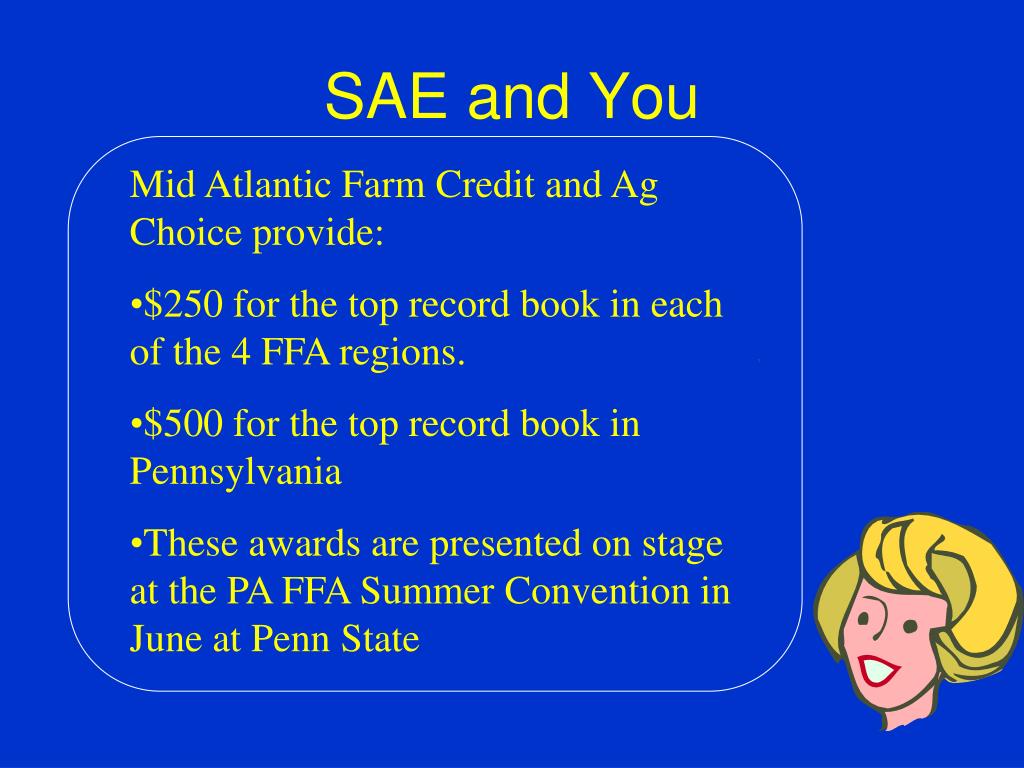 SAE and You

Mid Atlantic Farm Credit and Ag Choice provide:

•\$250 for the top record book in each of the 4 FFA regions.

•\$500 for the top record book in Pennsylvania

•These awards are presented on stage at the PA FFA Summer Convention in June at Penn State